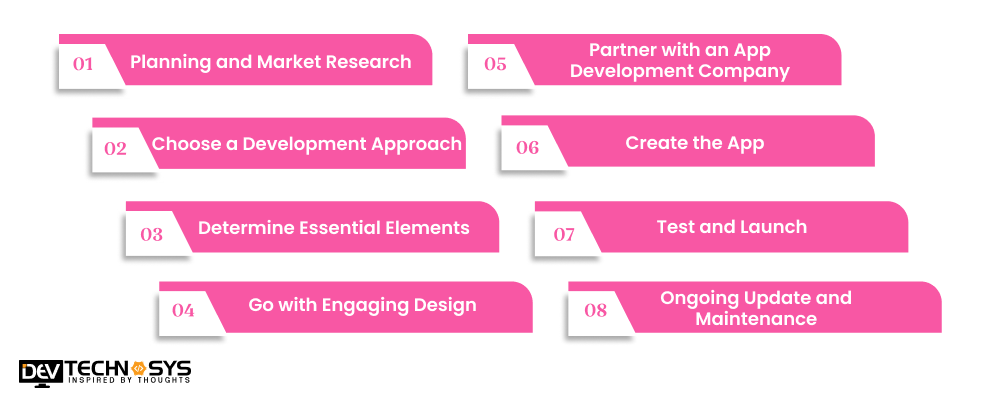 01 Planning and Market Research

02 Choose a Development Approach

03 Determine Essential Elements

04 Go with Engaging Design

05 Partner with an App Development Company

06 Create the App

07 Test and Launch

08 Ongoing Update and Maintenance

DEV TECHNOSYS
INSPIRED BY THOUGHTS